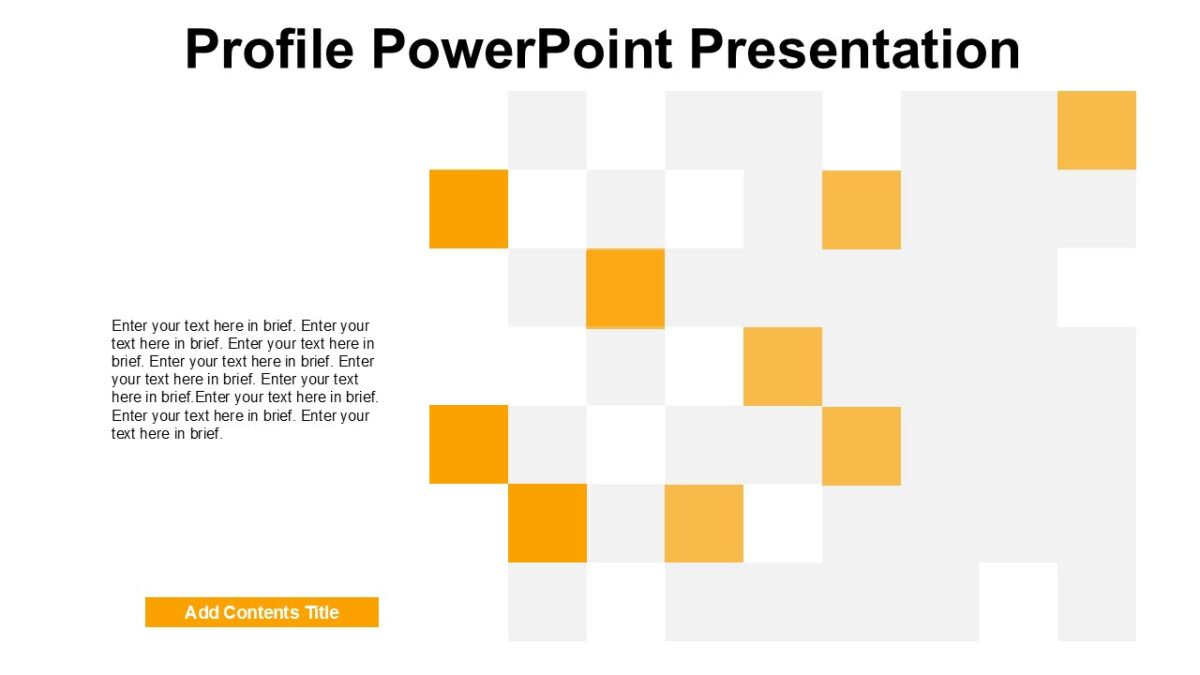 Profile PowerPoint Presentation

Enter your text here in brief. Enter your text here in brief. Enter your text here in brief. Enter your text here in brief. Enter your text here in brief. Enter your text here in brief.Enter your text here in brief. Enter your text here in brief. Enter your text here in brief.

Add Contents Title